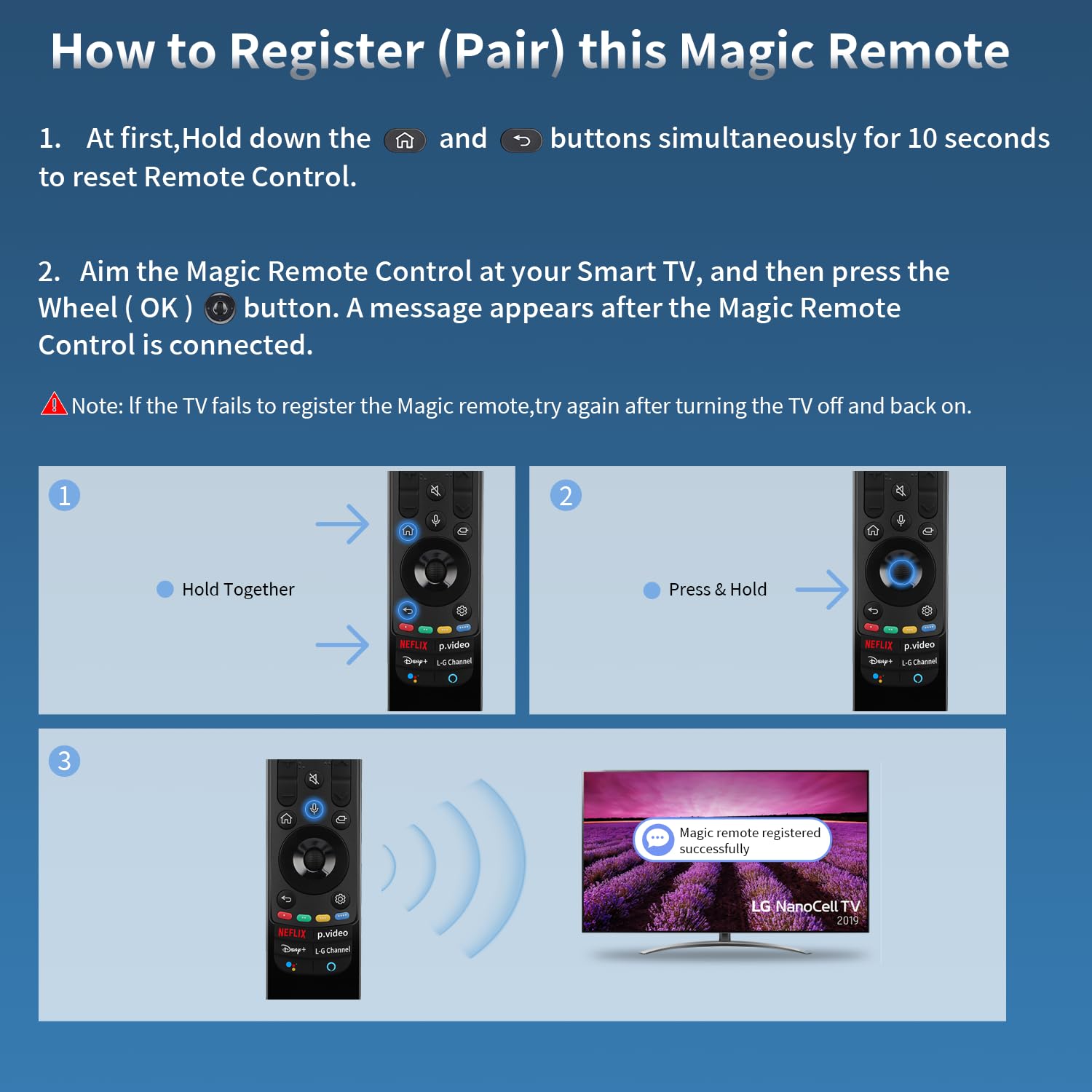 How to Register (Pair) this Magic Remote

1. At first,Hold down the and buttons simultaneously for 10 seconds to reset Remote Control.

2. Aim the Magic Remote Control at your Smart TV, and then press the Wheel ( OK ) button. A message appears after the Magic Remote Control is connected.

Note: If the TV fails to register the Magic remote,try again after turning the TV off and back on.

1

Hold Together

NEFLIX p.video
Disney+ L-G Channel

2

Press & Hold

NEFLIX p.video
Disney+ L-G Channel

3

NEFLIX p.video
Disney+ L-G Channel

Magic remote registered successfully

LG NanoCell TV
2019